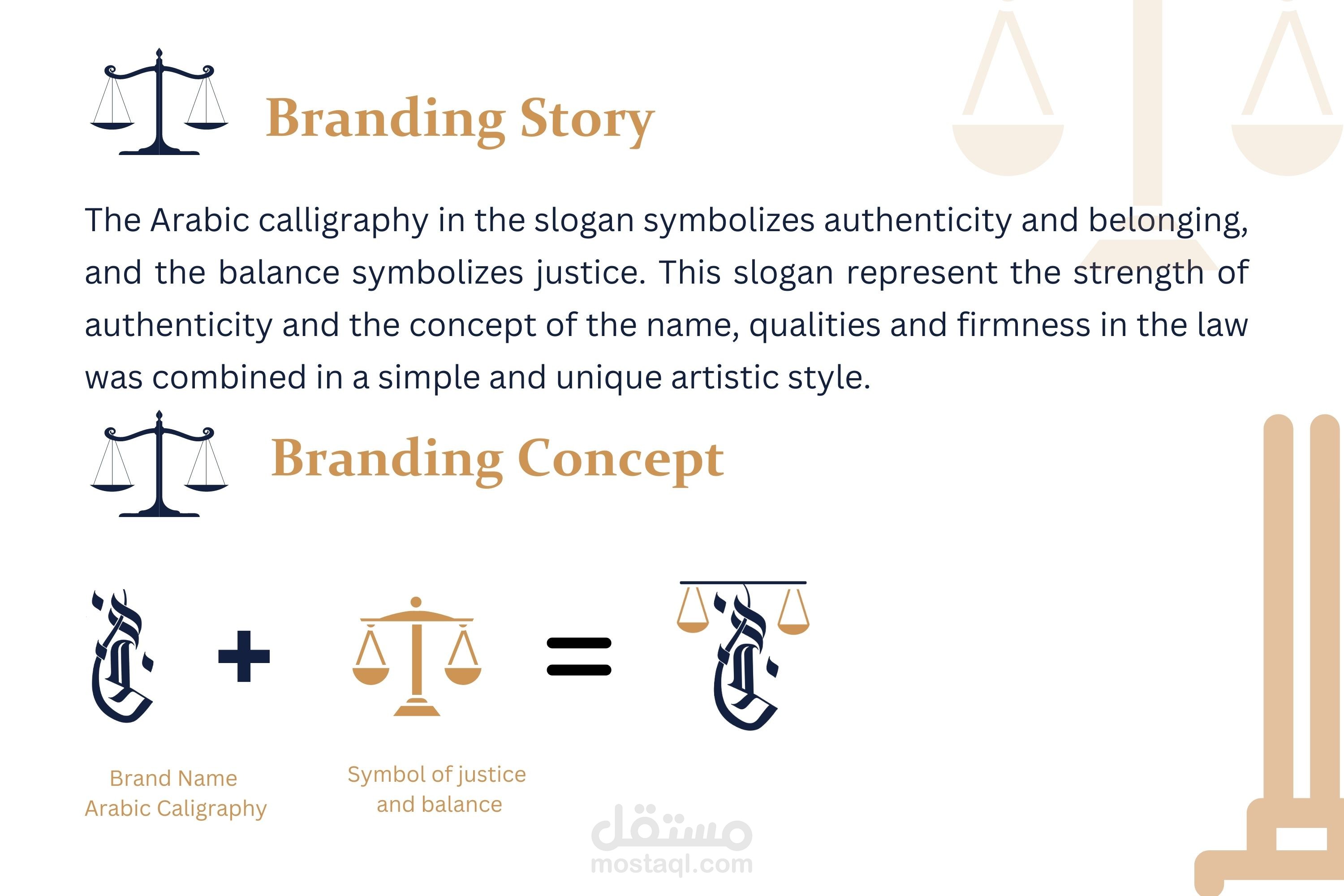 Branding Story

The Arabic calligraphy in the slogan symbolizes authenticity and belonging, and the balance symbolizes justice. This slogan represent the strength of authenticity and the concept of the name, qualities and firmness in the law was combined in a simple and unique artistic style.

Branding Concept

+

=

Brand Name
Arabic Caligraphy

Symbol of justice
and balance

مستقل
mostaql.com